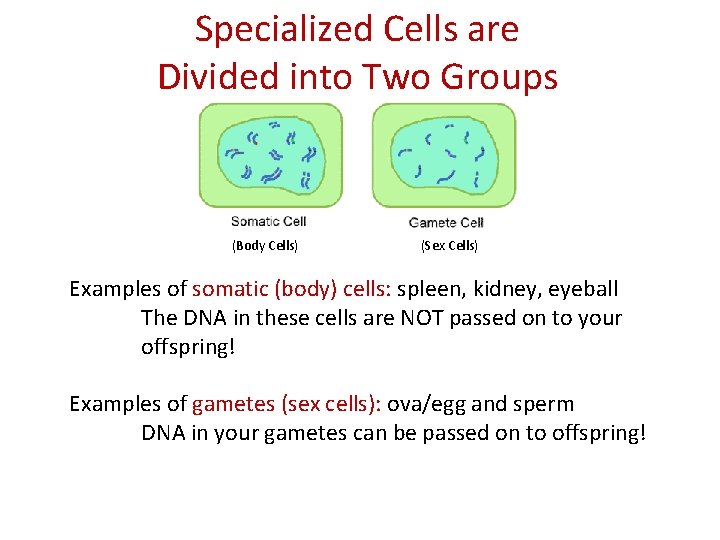 Specialized Cells are Divided into Two Groups

Somatic Cell
(Body Cells)

Gamete Cell
(Sex Cells)

Examples of somatic (body) cells: spleen, kidney, eyeball
The DNA in these cells are NOT passed on to your offspring!

Examples of gametes (sex cells): ova/egg and sperm
DNA in your gametes can be passed on to offspring!